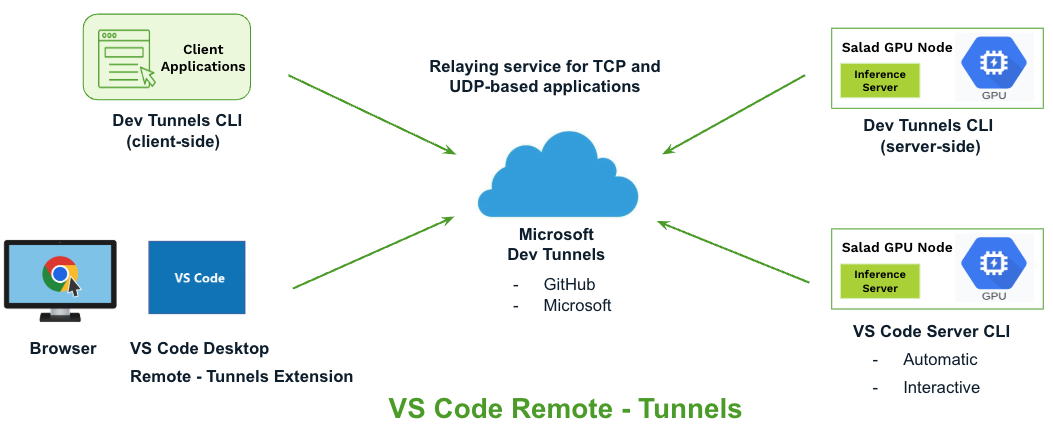 Client Applications

Dev Tunnels CLI
(client-side)

Relaying service for TCP and UDP-based applications

Salad GPU Node

Inference Server

GPU

Dev Tunnels CLI
(server-side)

Microsoft Dev Tunnels

- GitHub
- Microsoft

VS Code

Browser

VS Code Desktop
Remote - Tunnels Extension

Salad GPU Node

Inference Server

GPU

VS Code Server CLI

- Automatic
- Interactive

VS Code Remote - Tunnels